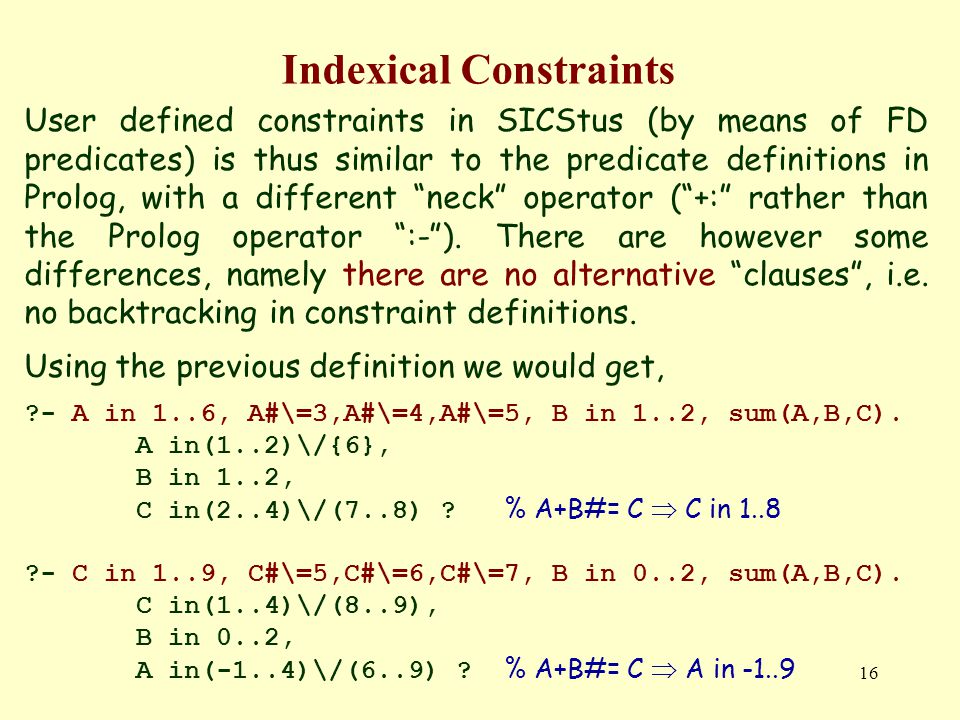 Indexical Constraints

User defined constraints in SICStus (by means of FD predicates) is thus similar to the predicate definitions in Prolog, with a different “neck” operator (“+:” rather than the Prolog operator “:-”). There are however some differences, namely there are no alternative “clauses”, i.e. no backtracking in constraint definitions.

Using the previous definition we would get,

?- A in 1..6, A#\=3,A#\=4,A#\=5, B in 1..2, sum(A,B,C).
A in(1..2)\/{6},
B in 1..2,
C in(2..4)\/(7..8) ? % A+B#= C $\Rightarrow$ C in 1..8

?- C in 1..9, C#\=5,C#\=6,C#\=7, B in 0..2, sum(A,B,C).
C in(1..4)\/(8..9),
B in 0..2,
A in(-1..4)\/(6..9) ? % A+B#= C $\Rightarrow$ A in -1..9

16